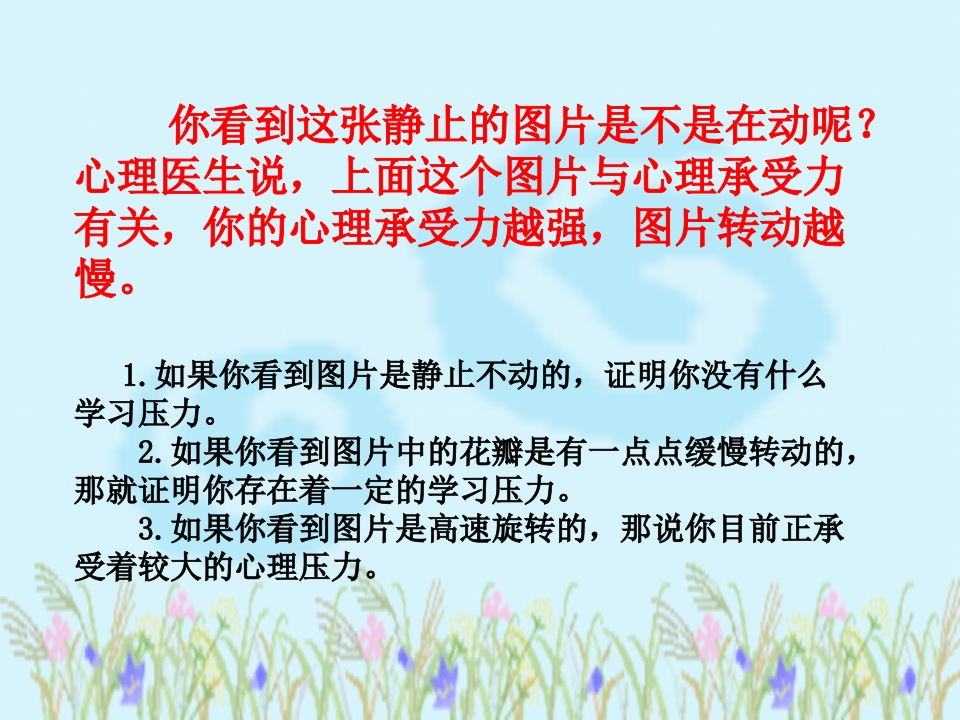 你看到这张静止的图片是不是在动呢？心理医生说，上面这个图片与心理承受力有关，你的心理承受力越强，图片转动越慢。

1.如果你看到图片是静止不动的，证明你没有什么学习压力。

2.如果你看到图片中的花瓣是有一点点缓慢转动的，那就证明你存在着一定的学习压力。

3.如果你看到图片是高速旋转的，那说你目前正承受着较大的心理压力。